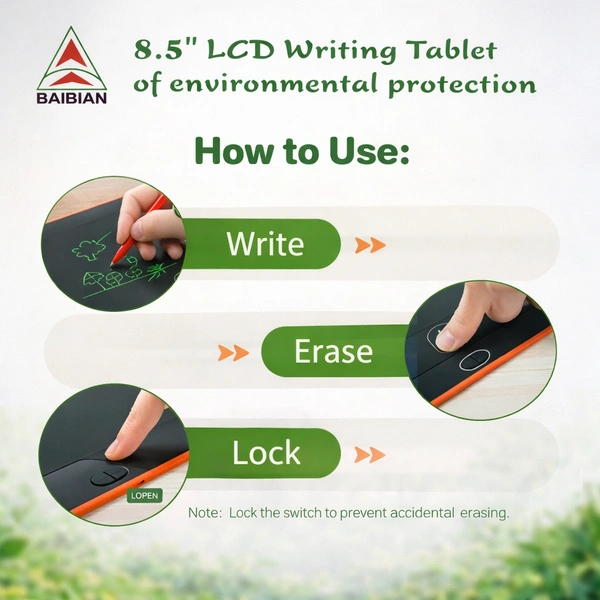 BAIBIAN

8.5" LCD Writing Tablet of environmental protection

How to Use:

Write

Erase

Lock

LOPEN

Note: Lock the switch to prevent accidental erasing.